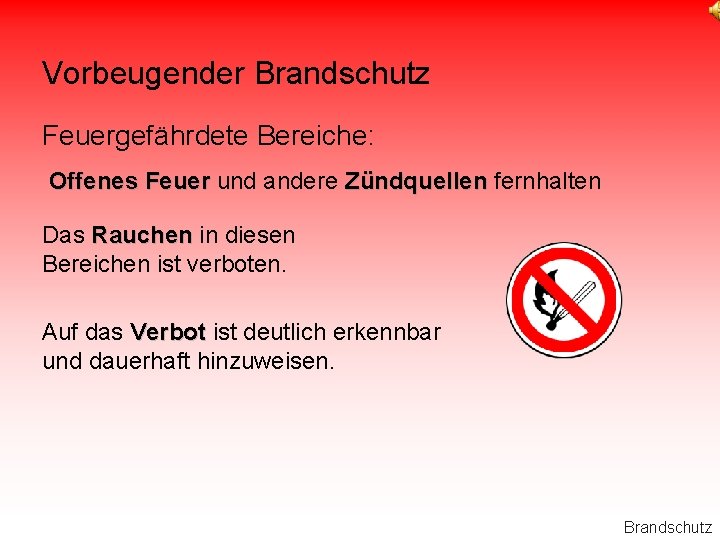 Vorbeugender Brandschutz

Feuergefährdete Bereiche:

Offenes Feuer und andere Zündquellen fernhalten

Das Rauchen in diesen Bereichen ist verboten.

Auf das Verbot ist deutlich erkennbar und dauerhaft hinzuweisen.

Brandschutz